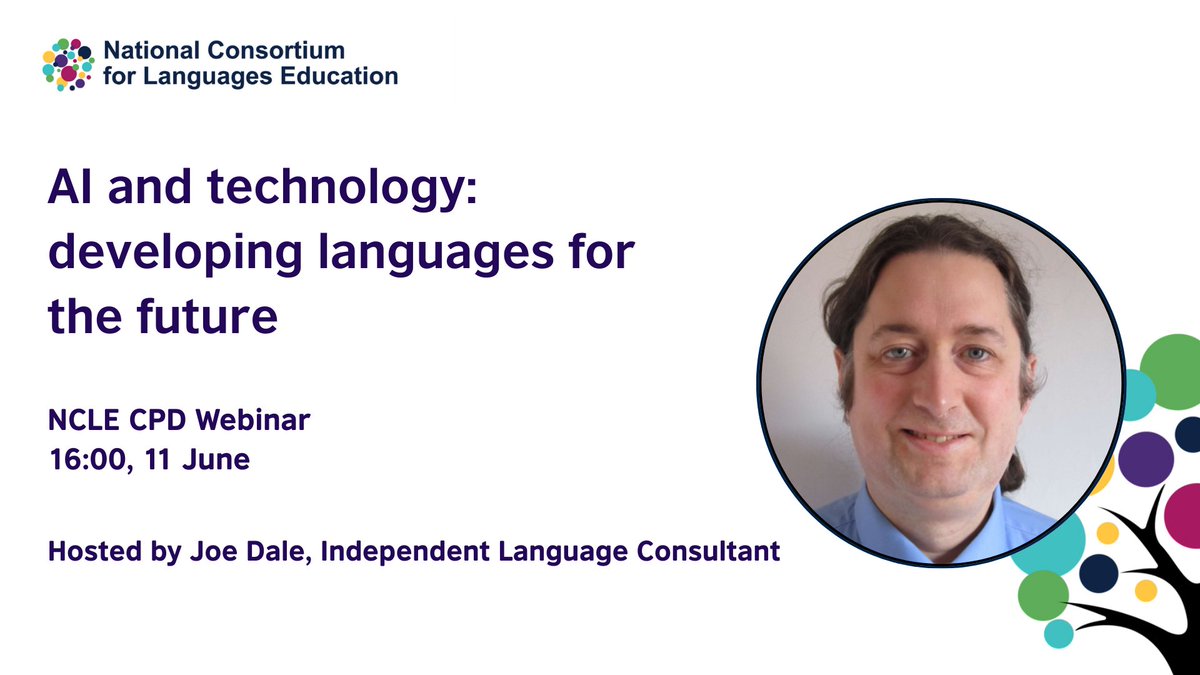 National Consortium for Languages Education

AI and technology: developing languages for the future

NCLE CPD Webinar
16:00, 11 June

Hosted by Joe Dale, Independent Language Consultant